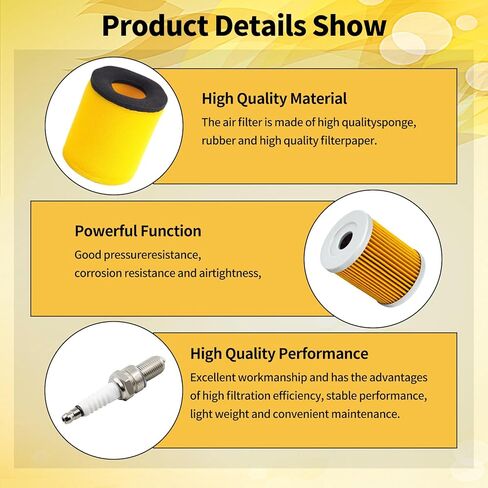 Product Details Show

High Quality Material

The air filter is made of high qualitysponge, rubber and high quality filterpaper.

Powerful Function

Good pressureresistance, corrosion resistance and airtightness,

High Quality Performance

Excellent workmanship and has the advantages of high filtration efficiency, stable performance, light weight and convenient maintenance.